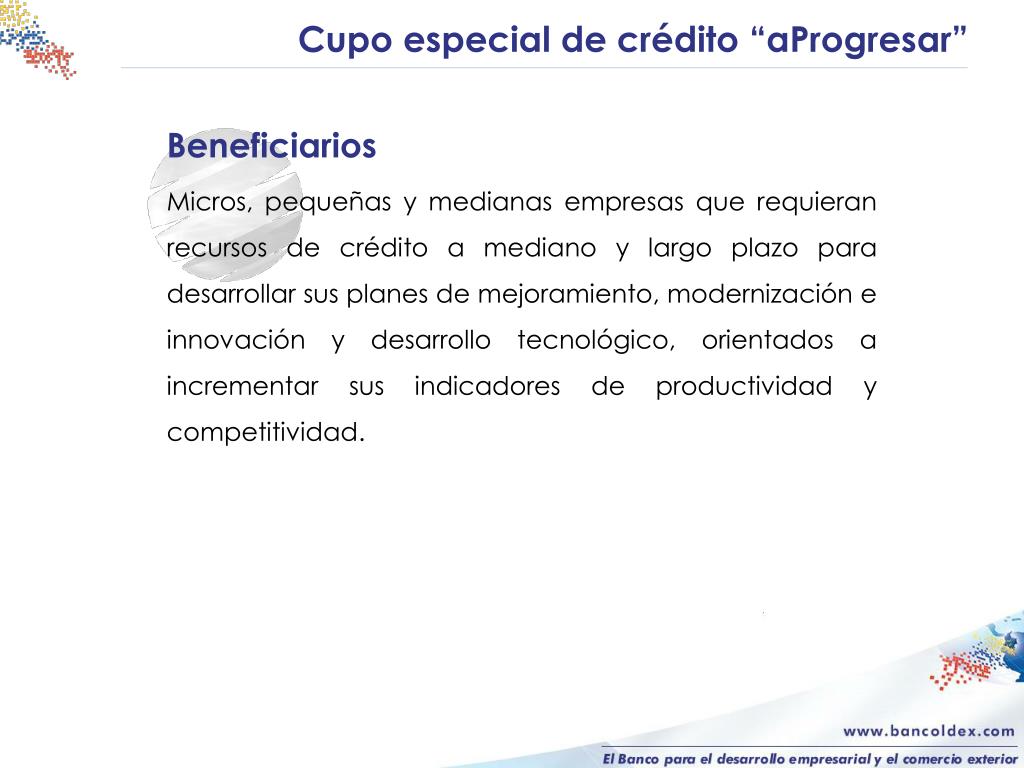 Cupo especial de crédito “aProgresar”

Beneficiarios

Micros, pequeñas y medianas empresas que requieran recursos de crédito a mediano y largo plazo para desarrollar sus planes de mejoramiento, modernización e innovación y desarrollo tecnológico, orientados a incrementar sus indicadores de productividad y competitividad.

www.bancoldex.com

El Banco para el desarrollo empresarial y el comercio exterior